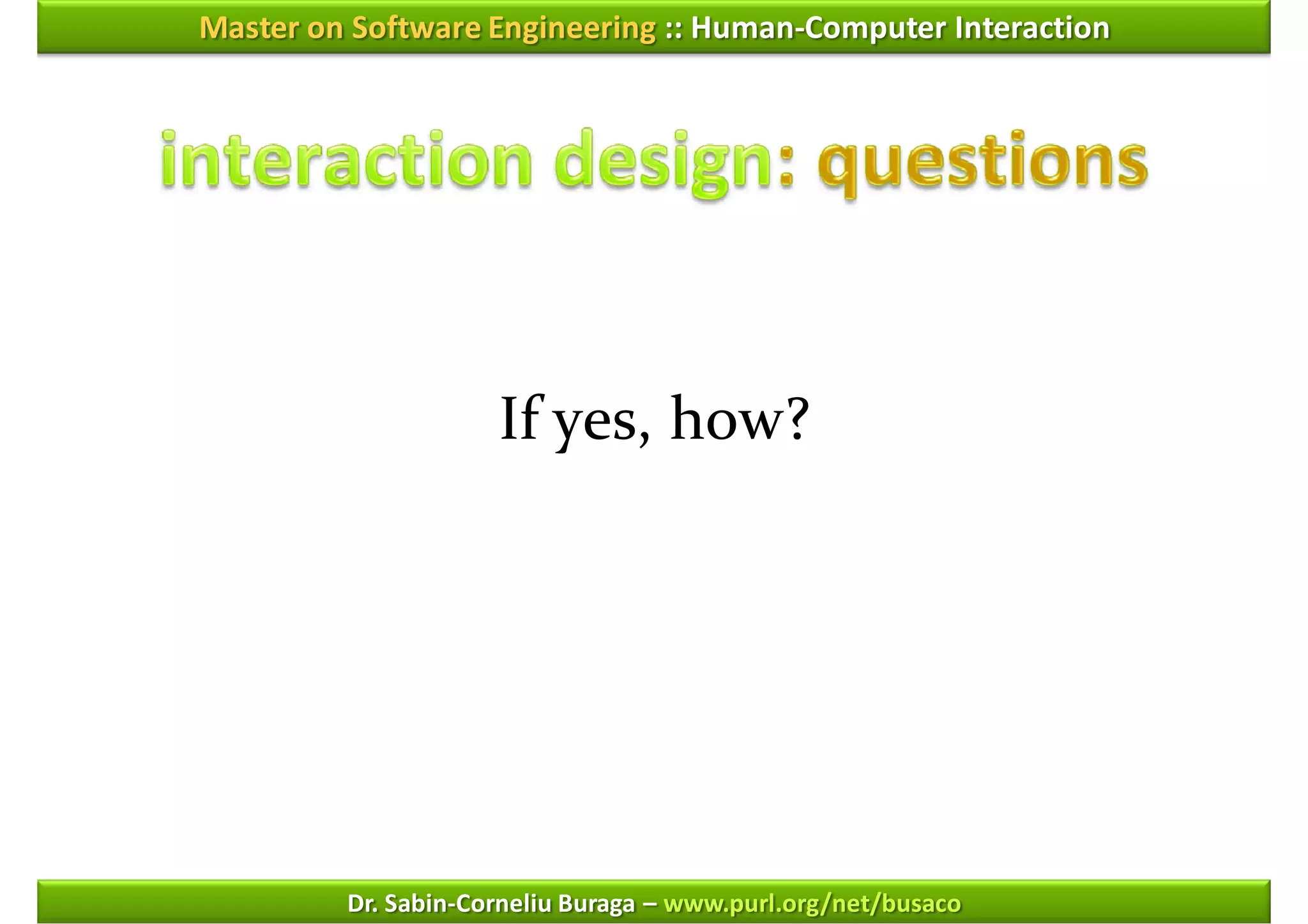 Master on Software Engineering :: Human-Computer Interaction

interaction design: questions

If yes, how?

Dr. Sabin-Corneliu Buraga – www.purl.org/net/busaco